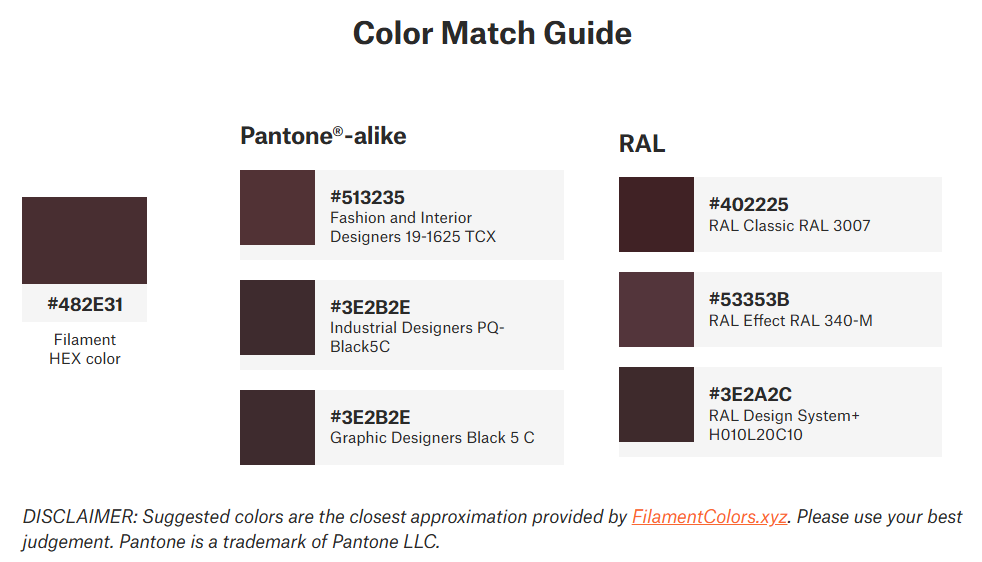 Color Match Guide

#482E31
Filament HEX color

Pantone®-alike

#513235
Fashion and Interior Designers 19-1625 TCX

#3E2B2E
Industrial Designers PQ-Black5C

#3E2B2E
Graphic Designers Black 5 C

RAL

#402225
RAL Classic RAL 3007

#53353B
RAL Effect RAL 340-M

#3E2A2C
RAL Design System+ H010L20C10

DISCLAIMER: Suggested colors are the closest approximation provided by FilamentColors.xyz. Please use your best judgement. Pantone is a trademark of Pantone LLC.